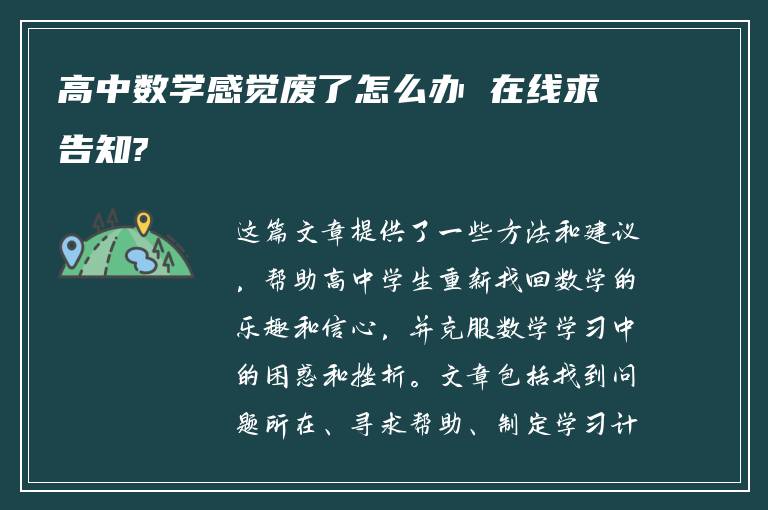 高中数学感觉废了怎么办 在线求告知?

这篇文章提供了一些方法和建议，帮助高中学生重新找回数学的乐趣和信心，并克服数学学习中的困惑和挫折。文章包括找到问题所在、寻求帮助、制定学习计